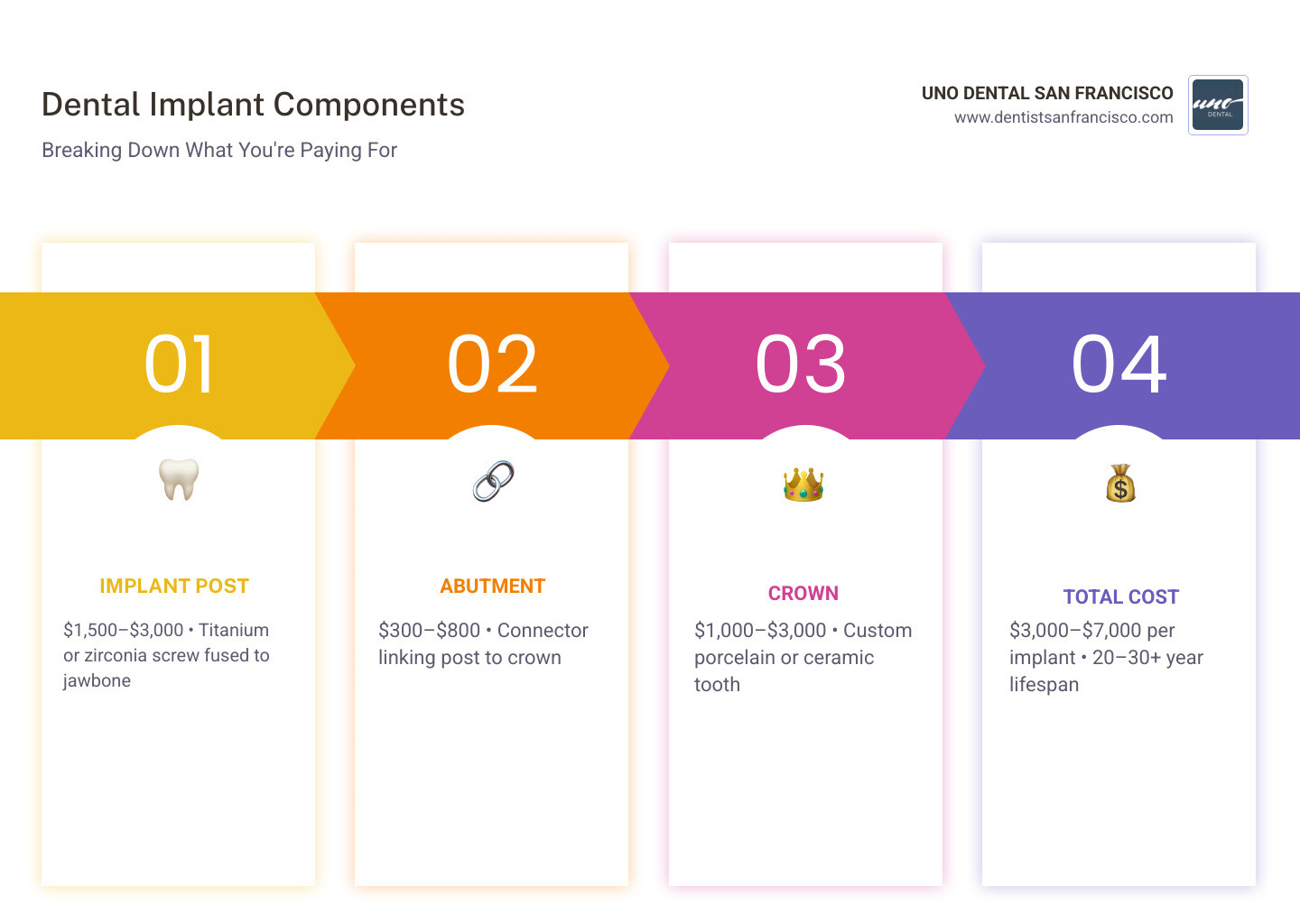 Dental Implant Components

Breaking Down What You're Paying For

UNO DENTAL SAN FRANCISCO
www.dentistsanfrancisco.com

uno DENTAL

01

IMPLANT POST

\$1,500–\$3,000 • Titanium or zirconia screw fused to jawbone

02

ABUTMENT

\$300–\$800 • Connector linking post to crown

03

CROWN

\$1,000–\$3,000 • Custom porcelain or ceramic tooth

04

TOTAL COST

\$3,000–\$7,000 per implant • 20–30+ year lifespan